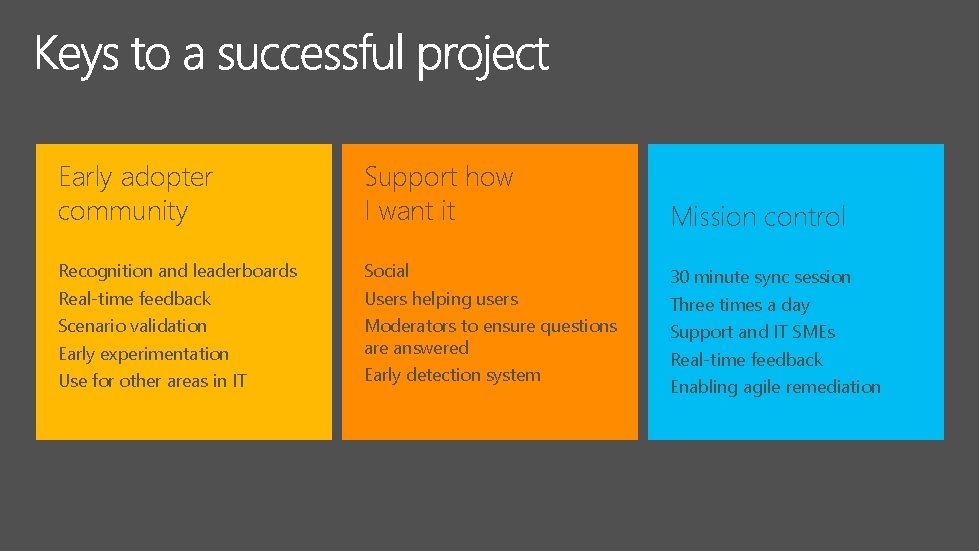 Keys to a successful project

Early adopter community

Recognition and leaderboards
Real-time feedback
Scenario validation
Early experimentation
Use for other areas in IT

Support how I want it

Social
Users helping users
Moderators to ensure questions are answered
Early detection system

Mission control

30 minute sync session
Three times a day
Support and IT SMEs
Real-time feedback
Enabling agile remediation